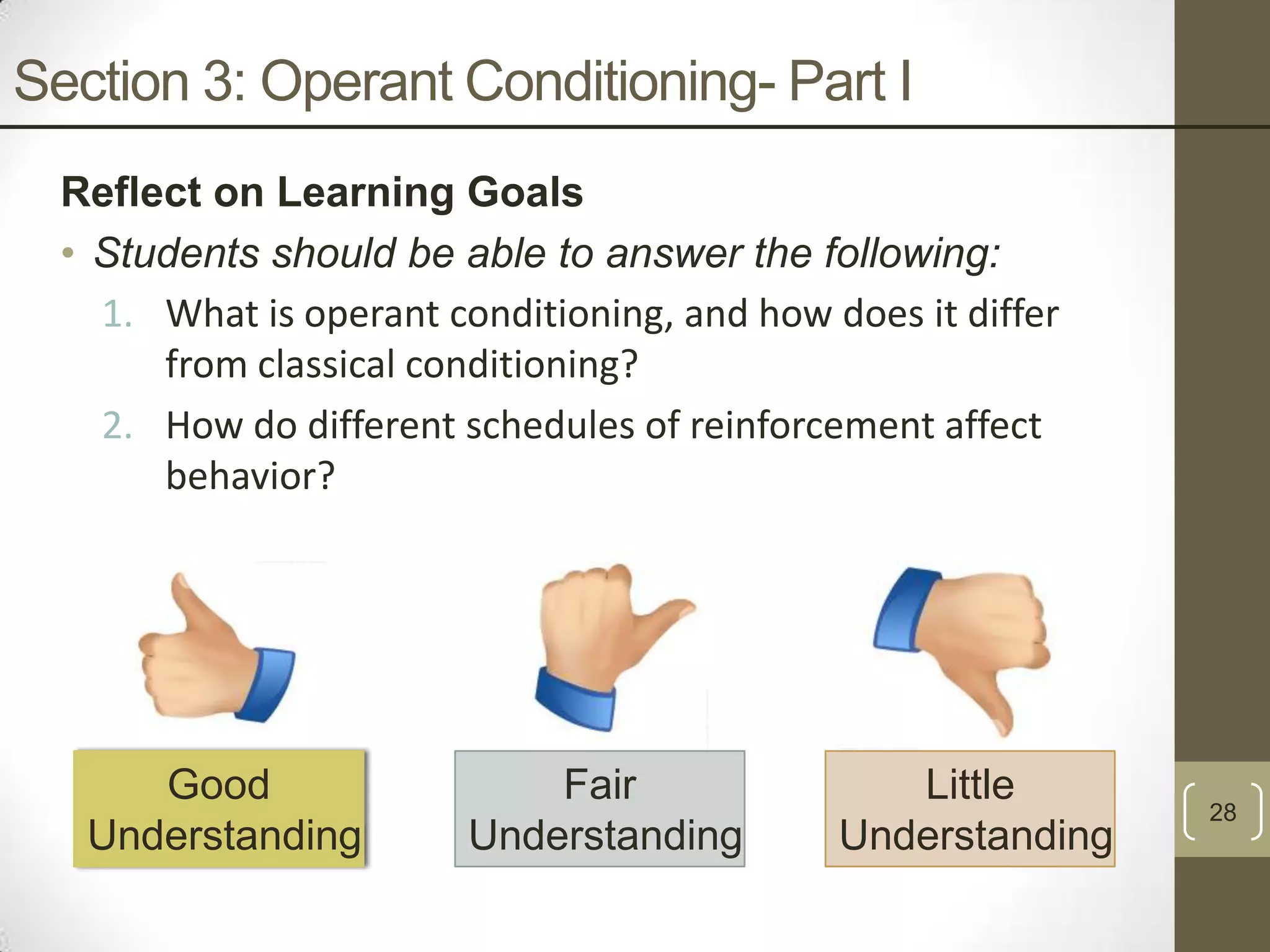 Section 3: Operant Conditioning- Part I

Reflect on Learning Goals

• Students should be able to answer the following:

1. What is operant conditioning, and how does it differ from classical conditioning?

2. How do different schedules of reinforcement affect behavior?

Good Understanding

Fair Understanding

Little Understanding

28